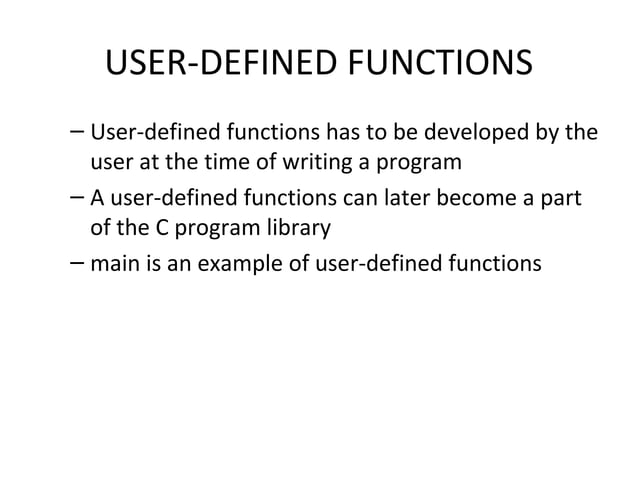 USER-DEFINED FUNCTIONS

– User-defined functions has to be developed by the user at the time of writing a program

– A user-defined functions can later become a part of the C program library

– main is an example of user-defined functions